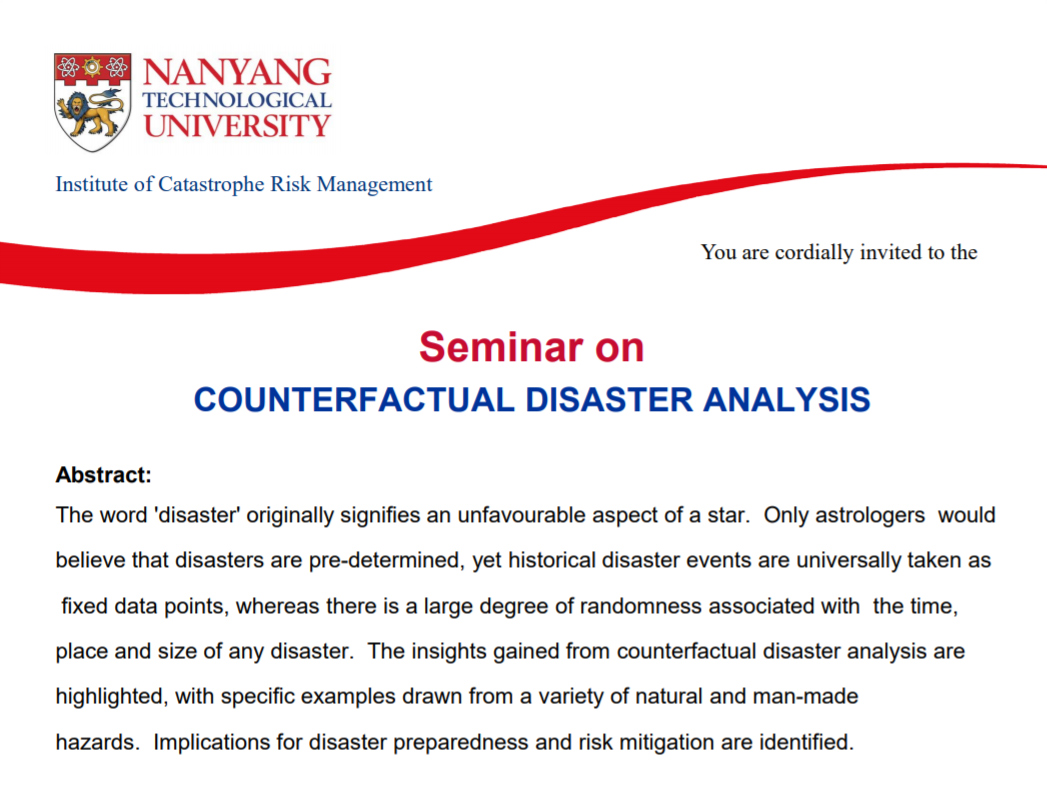 NANYANG
TECHNOLOGICAL
UNIVERSITY

Institute of Catastrophe Risk Management

You are cordially invited to the

Seminar on
COUNTERFACTUAL DISASTER ANALYSIS

Abstract:
The word 'disaster' originally signifies an unfavourable aspect of a star. Only astrologers would believe that disasters are pre-determined, yet historical disaster events are universally taken as fixed data points, whereas there is a large degree of randomness associated with the time, place and size of any disaster. The insights gained from counterfactual disaster analysis are highlighted, with specific examples drawn from a variety of natural and man-made hazards. Implications for disaster preparedness and risk mitigation are identified.